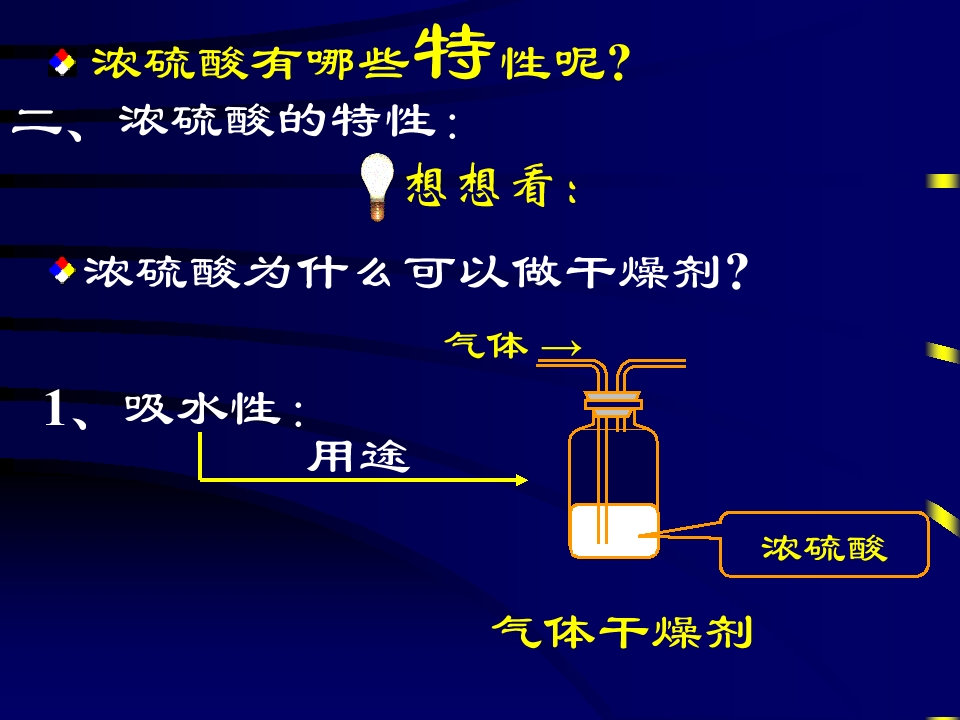 浓硫酸有哪些特性呢?

二、浓硫酸的特性:

想想看:

浓硫酸为什么可以做干燥剂?

气体 →

1、吸水性:

用途

浓硫酸

气体干燥剂